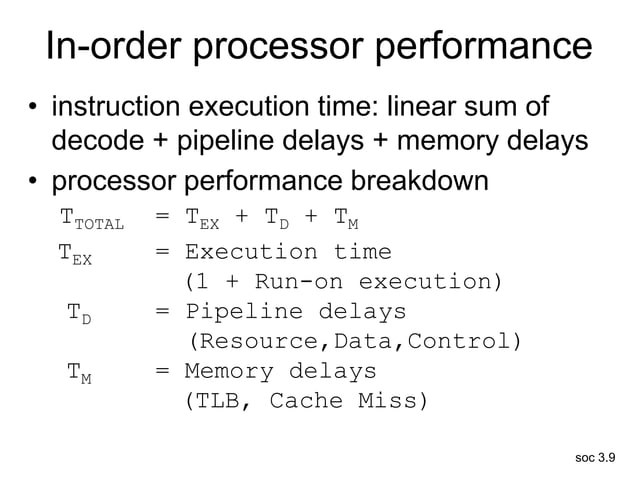 In-order processor performance

• instruction execution time: linear sum of decode + pipeline delays + memory delays
• processor performance breakdown

$T_{TOTAL}$ = $T_{EX}$ + $T_D$ + $T_M$
$T_{EX}$ = Execution time
(1 + Run-on execution)
$T_D$ = Pipeline delays
(Resource,Data,Control)
$T_M$ = Memory delays
(TLB, Cache Miss)

soc 3.9